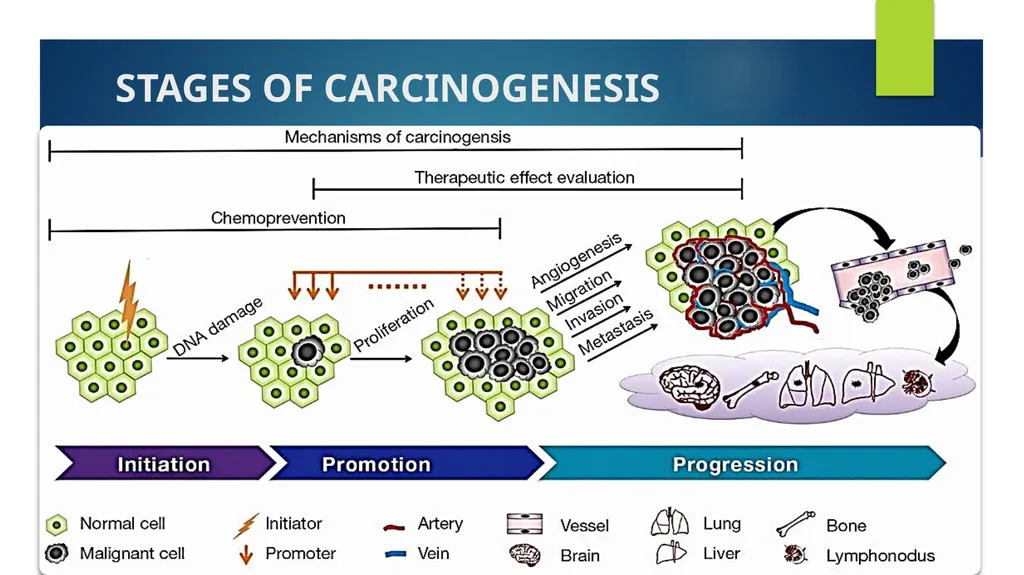 STAGES OF CARCINOGENESIS

Mechanisms of carcinogensis

Therapeutic effect evaluation

Chemoprevention

DNA damage

Proliferation

Angiogenesis

Migration

Invasion

Metastasis

Initiation

Promotion

Progression

Normal cell

Malignant cell

Initiator

Promoter

Artery

Vein

Vessel

Brain

Lung

Liver

Bone

Lymphonodus